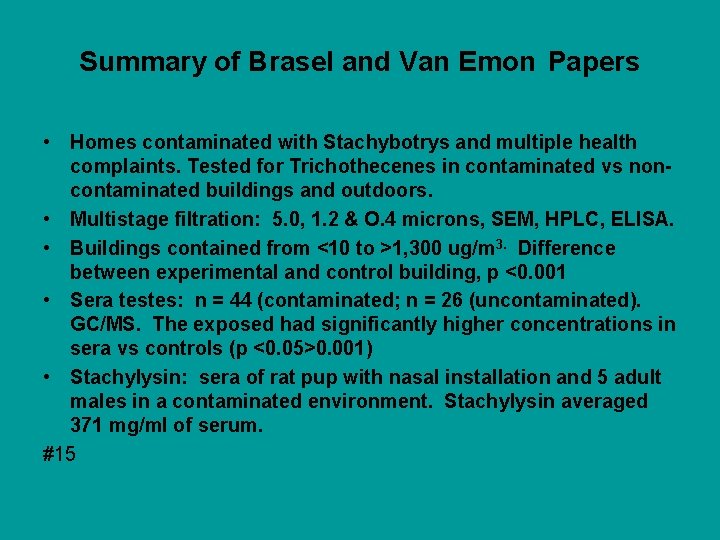 Summary of Brasel and Van Emon Papers

• Homes contaminated with Stachybotrys and multiple health complaints. Tested for Trichothecenes in contaminated vs non-contaminated buildings and outdoors.

• Multistage filtration: 5.0, 1.2 & O.4 microns, SEM, HPLC, ELISA.

• Buildings contained from <10 to >1,300 ug/m$^{3.}$ Difference between experimental and control building, p <0.001

• Sera testes: n = 44 (contaminated; n = 26 (uncontaminated). GC/MS. The exposed had significantly higher concentrations in sera vs controls (p <0.05>0.001)

• Stachylysin: sera of rat pup with nasal installation and 5 adult males in a contaminated environment. Stachylysin averaged 371 mg/ml of serum.

#15